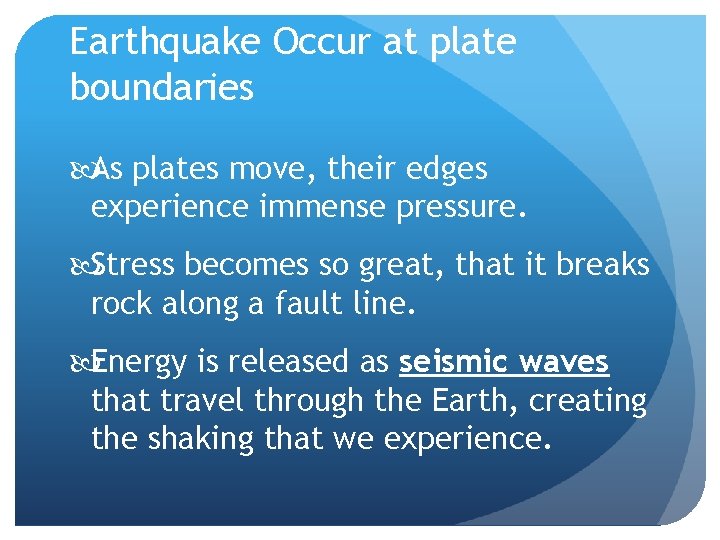 Earthquake Occur at plate boundaries

As plates move, their edges experience immense pressure.

Stress becomes so great, that it breaks rock along a fault line.

Energy is released as seismic waves that travel through the Earth, creating the shaking that we experience.